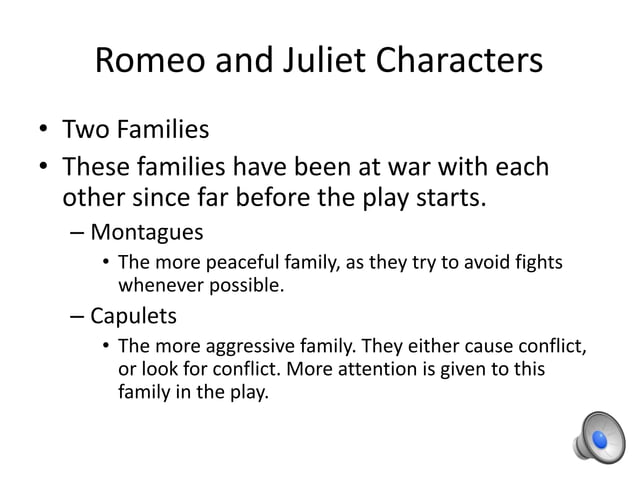 Romeo and Juliet Characters

• Two Families
• These families have been at war with each other since far before the play starts.
– Montagues
• The more peaceful family, as they try to avoid fights whenever possible.
– Capulets
• The more aggressive family. They either cause conflict, or look for conflict. More attention is given to this family in the play.